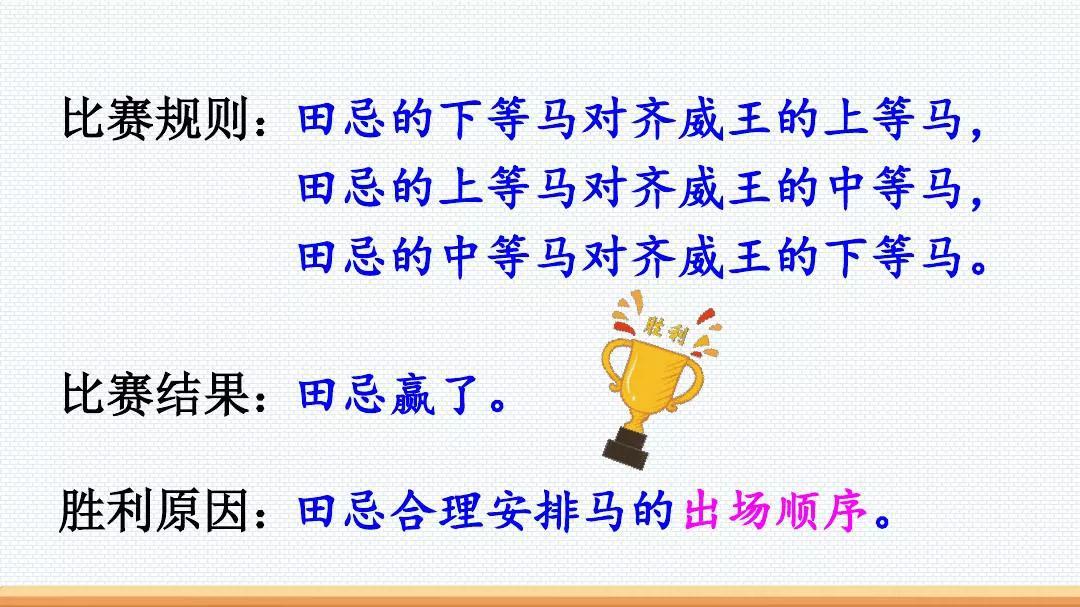 比赛规则：田忌的下等马对齐威王的上等马，
田忌的上等马对齐威王的中等马，
田忌的中等马对齐威王的下等马。

胜利

比赛结果：田忌赢了。

胜利原因：田忌合理安排马的出场顺序。